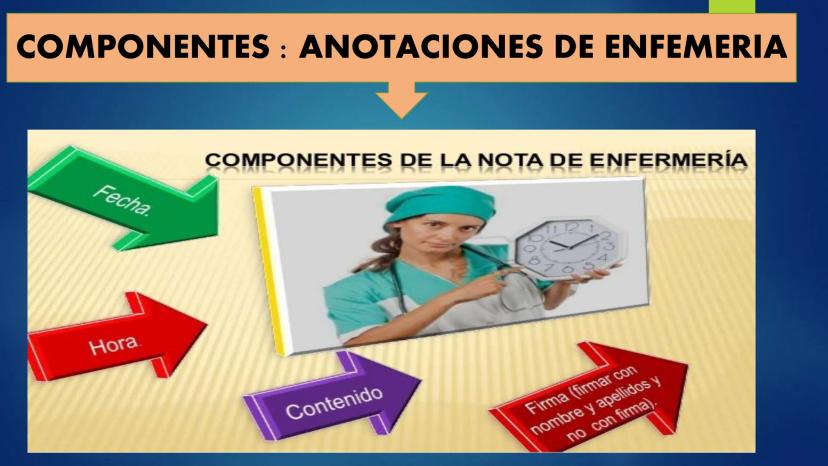 COMPONENTES : ANOTACIONES DE ENFEMERIA

COMPONENTES DE LA NOTA DE ENFERMERÍA

Fecha.

Hora.

Contenido

Firma (firmar con nombre y apellidos y no con firma).